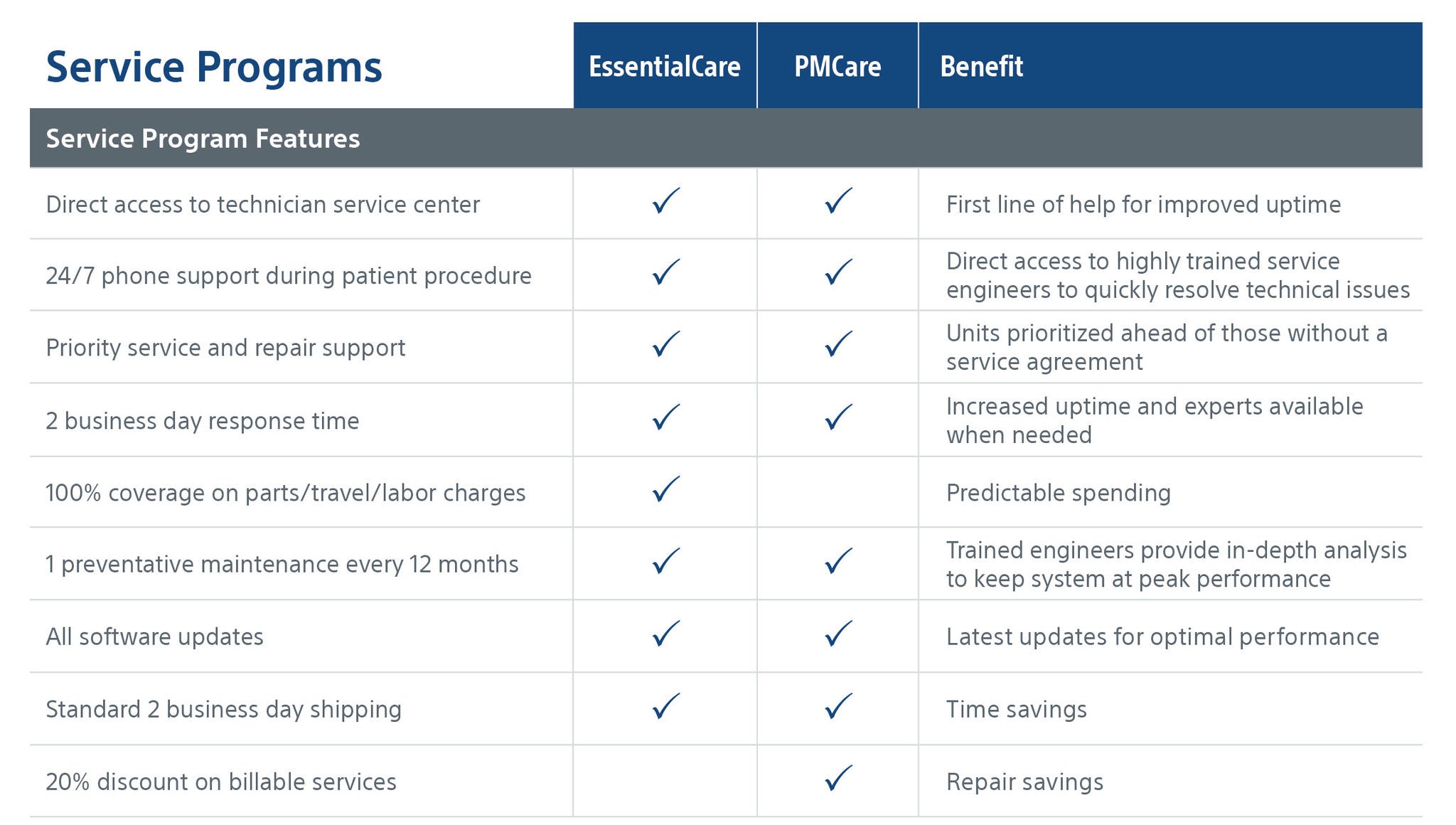 | Service Programs | EssentialCare | PMCare | Benefit |
|---|---|---|---|
| Service Program Features | | | |
| Direct access to technician service center | ✓ | ✓ | First line of help for improved uptime |
| 24/7 phone support during patient procedure | ✓ | ✓ | Direct access to highly trained service engineers to quickly resolve technical issues |
| Priority service and repair support | ✓ | ✓ | Units prioritized ahead of those without a service agreement |
| 2 business day response time | ✓ | ✓ | Increased uptime and experts available when needed |
| 100% coverage on parts/travel/labor charges | ✓ | | Predictable spending |
| 1 preventative maintenance every 12 months | ✓ | ✓ | Trained engineers provide in-depth analysis to keep system at peak performance |
| All software updates | ✓ | ✓ | Latest updates for optimal performance |
| Standard 2 business day shipping | ✓ | ✓ | Time savings |
| 20% discount on billable services | | ✓ | Repair savings |